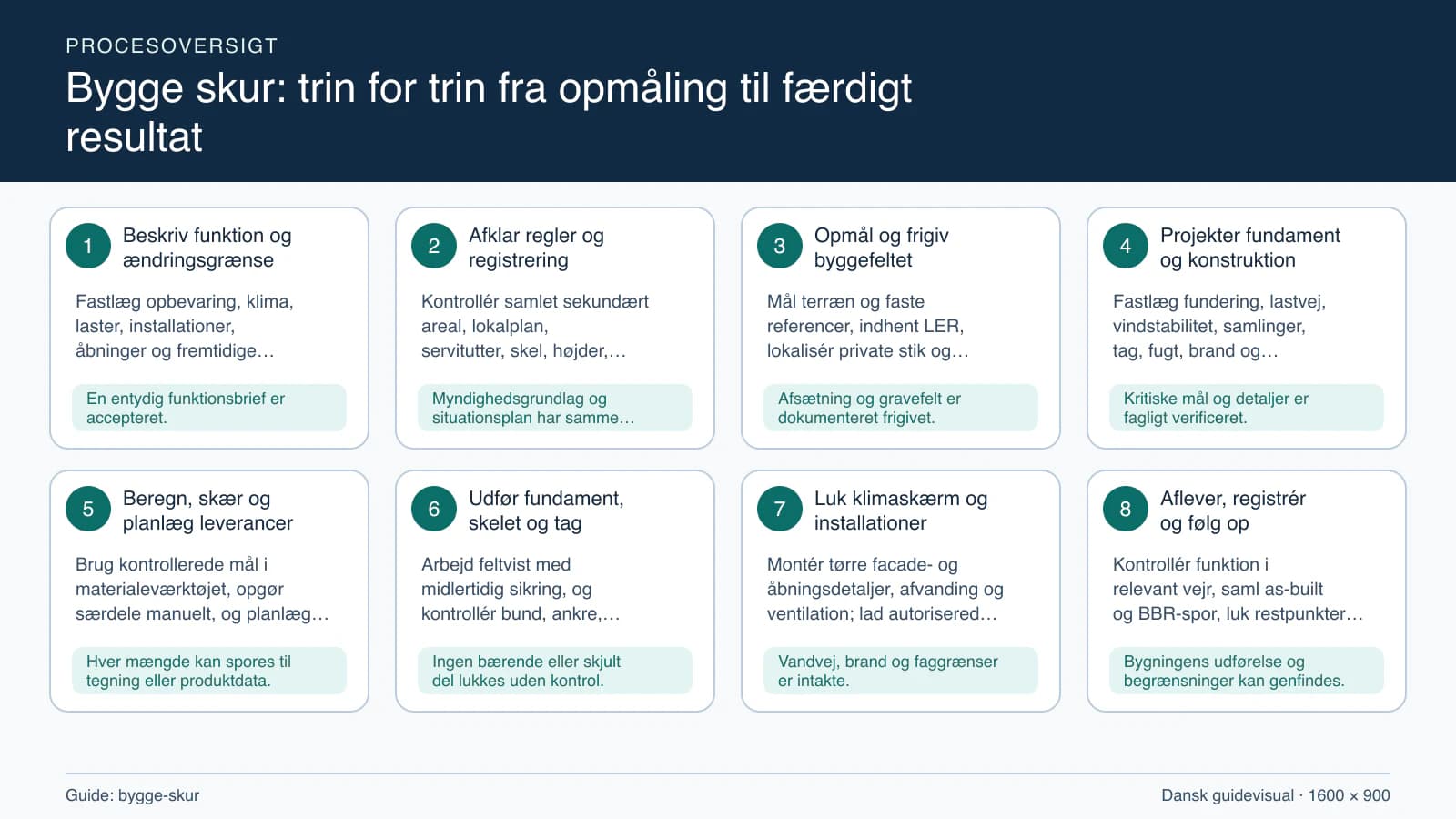 PROCESOVERSIGT

Bygge skur: trin for trin fra opmåling til færdigt resultat

1 Beskriv funktion og ændringsgrænse

Fastlæg opbevaring, klima, laster, installationer, åbninger og fremtidige…

En entydig funktionsbrief er accepteret.

2 Afklar regler og registrering

Kontrollér samlet sekundært areal, lokalplan, servitutter, skel, højder,…

Myndighedsgrundlag og situationsplan har samme…

3 Opmål og frigiv byggefeltet

Mål terræn og faste referencer, indhent LER, lokalisér private stik og…

Afsætning og gravefelt er dokumenteret frigivet.

4 Projekter fundament og konstruktion

Fastlæg fundering, lastvej, vindstabilitet, samlinger, tag, fugt, brand og…

Kritiske mål og detaljer er fagligt verificeret.

5 Beregn, skær og planlæg leverancer

Brug kontrollerede mål i materialeværktøjet, opgør særdele manuelt, og planlæg…

Hver mængde kan spores til tegning eller produktdata.

6 Udfør fundament, skelet og tag

Arbejd feltvist med midlertidig sikring, og kontrollér bund, ankre,…

Ingen bærende eller skjult del lukkes uden kontrol.

7 Luk klimaskærm og installationer

Montér tørre facade- og åbningsdetaljer, afvanding og ventilation; lad autorisered…

Vandvej, brand og faggrænser er intakte.

8 Aflever, registrér og følg op

Kontrollér funktion i relevant vejr, saml as-built og BBR-spor, luk restpunkter…

Bygningens udførelse og begrænsninger kan genfindes.

Guide: bygge-skur

Dansk guidevisual · 1600 × 900